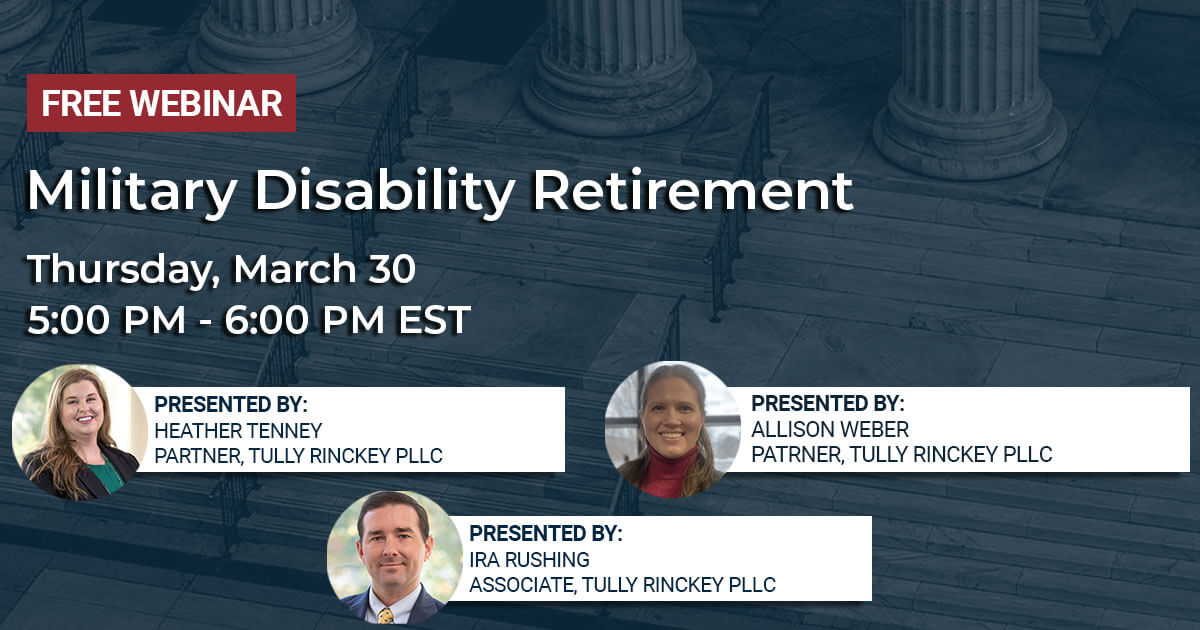 FREE WEBINAR

Military Disability Retirement

Thursday, March 30
5:00 PM - 6:00 PM EST

PRESENTED BY:
HEATHER TENNEY
PARTNER, TULLY RINCKEY PLLC

PRESENTED BY:
ALLISON WEBER
PATRNER, TULLY RINCKEY PLLC

PRESENTED BY:
IRA RUSHING
ASSOCIATE, TULLY RINCKEY PLLC